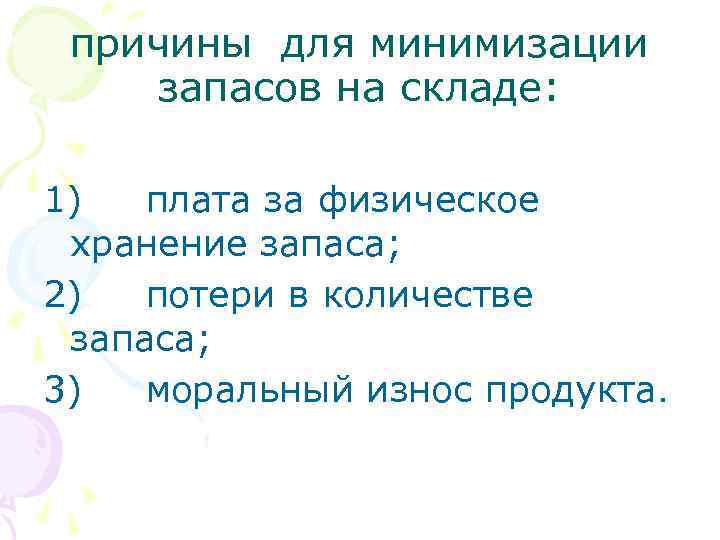 причины для минимизации запасов на складе:

1) плата за физическое хранение запаса;
2) потери в количестве запаса;
3) моральный износ продукта.